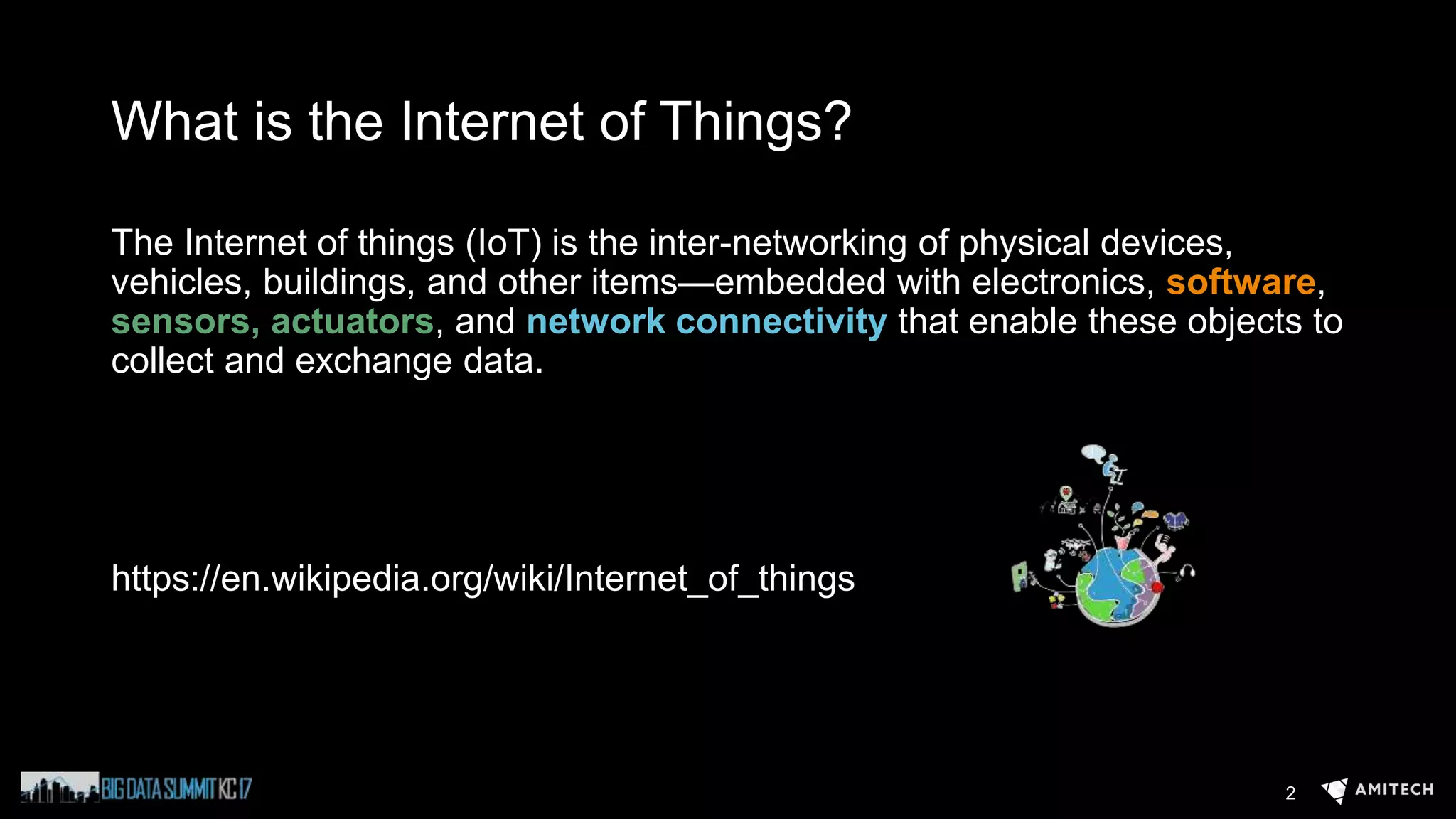 What is the Internet of Things?

The Internet of things (IoT) is the inter-networking of physical devices, vehicles, buildings, and other items—embedded with electronics, software, sensors, actuators, and network connectivity that enable these objects to collect and exchange data.

https://en.wikipedia.org/wiki/Internet_of_things

BIG DATA SUMMIT KC 17

2

AMITECH